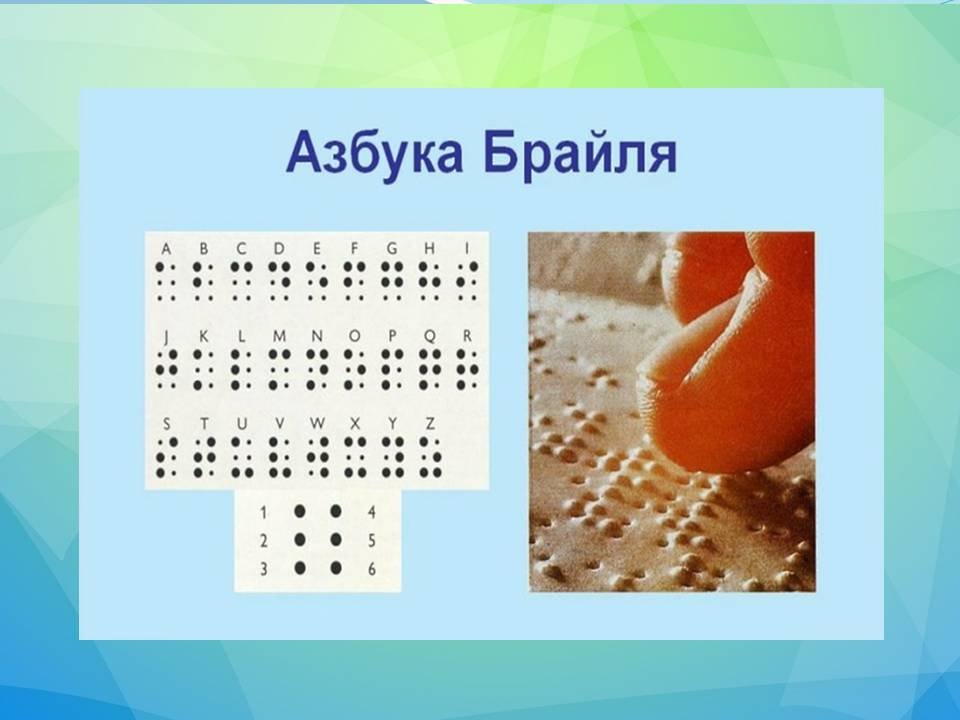 Азбука Брайля

A B C D E F G H I

J K L M N O P Q R

S T U V W X Y Z

1 4
2 5
3 6